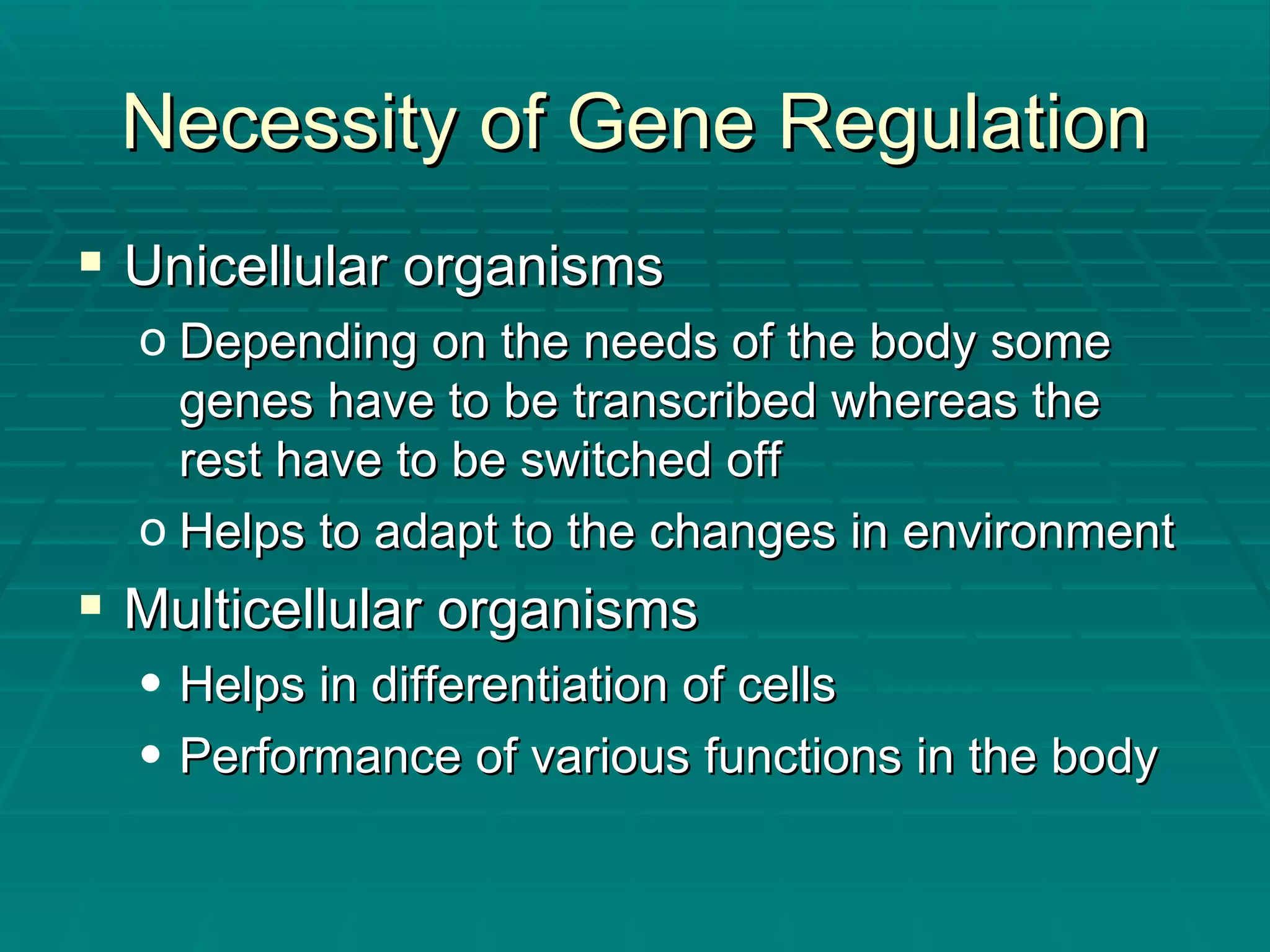 Necessity of Gene Regulation

▪ Unicellular organisms
  o Depending on the needs of the body some genes have to be transcribed whereas the rest have to be switched off
  o Helps to adapt to the changes in environment
▪ Multicellular organisms
  • Helps in differentiation of cells
  • Performance of various functions in the body